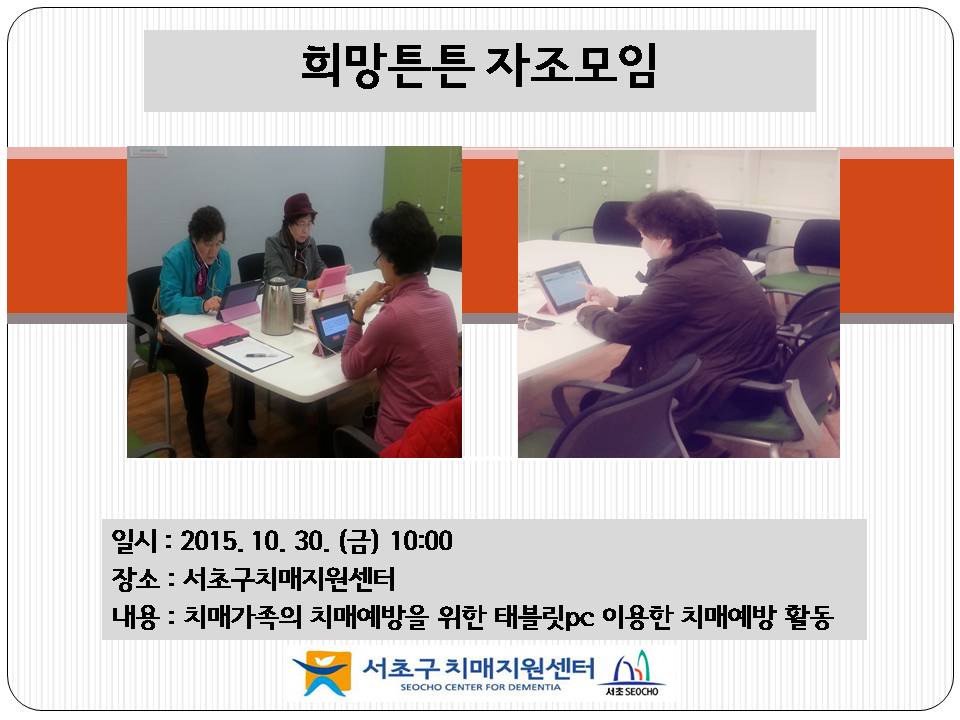 희망튼튼 자조모임

일시 : 2015. 10. 30. (금) 10:00
장소 : 서초구치매지원센터
내용 : 치매가족의 치매예방을 위한 태블릿pc 이용한 치매예방 활동

서초구 치매지원센터
SEOCHO CENTER FOR DEMENTIA
서초 SEOCHO